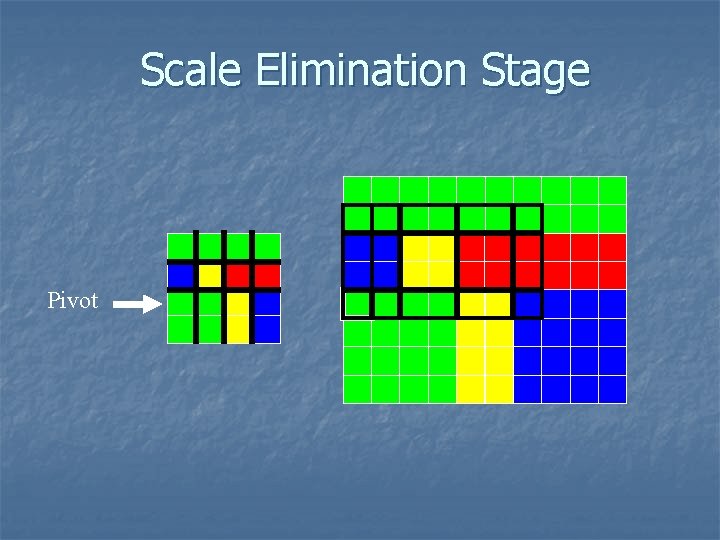 Scale Elimination Stage

Pivot